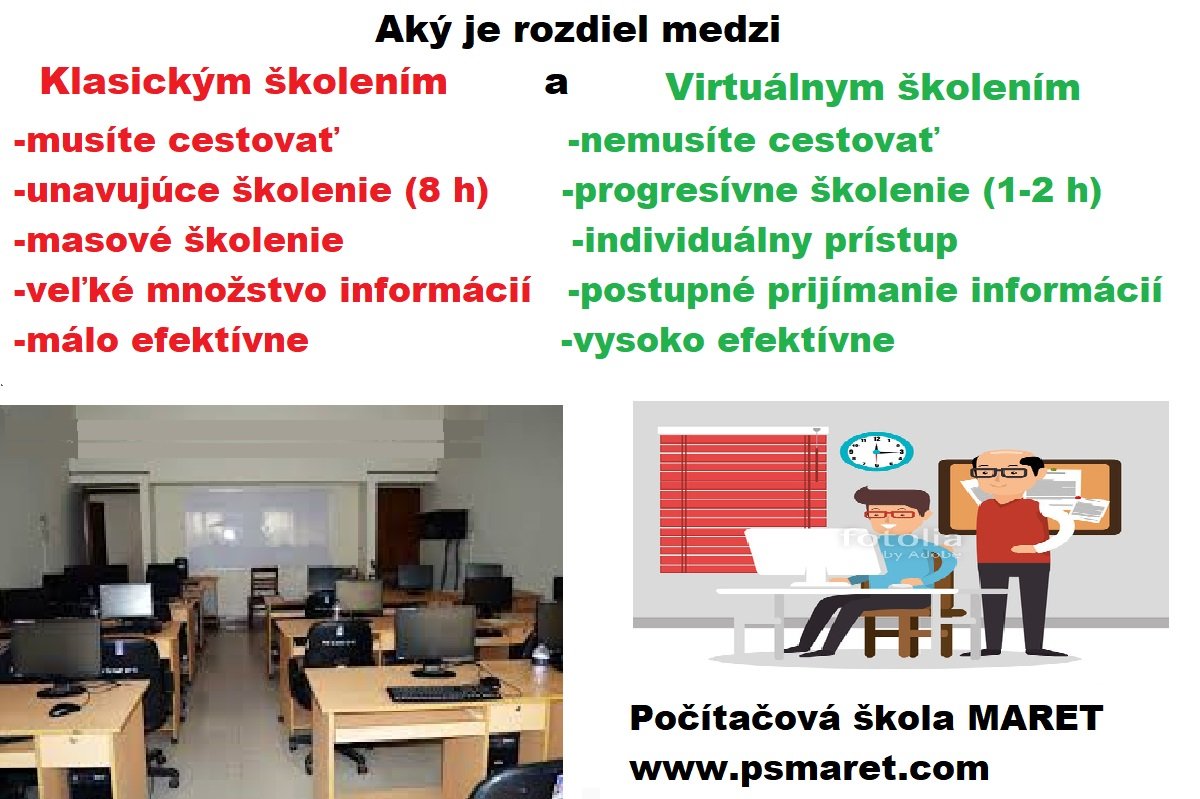 Aký je rozdiel medzi

Klasickým školením a Virtuálnym školením

-musíte cestovať
-unavujúce školenie (8 h)
-masové školenie
-veľké množstvo informácií
-málo efektívne

-nemusíte cestovať
-progresívne školenie (1-2 h)
-individuálny prístup
-postupné prijímanie informácií
-vysoko efektívne

fotolia by Adobe

Počítačová škola MARET
www.psmaret.com